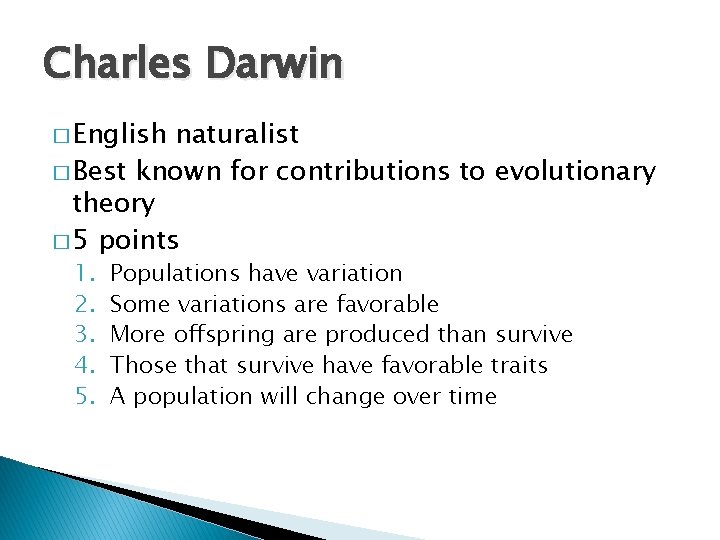 Charles Darwin

□ English naturalist
□ Best known for contributions to evolutionary theory
□ 5 points
1. Populations have variation
2. Some variations are favorable
3. More offspring are produced than survive
4. Those that survive have favorable traits
5. A population will change over time